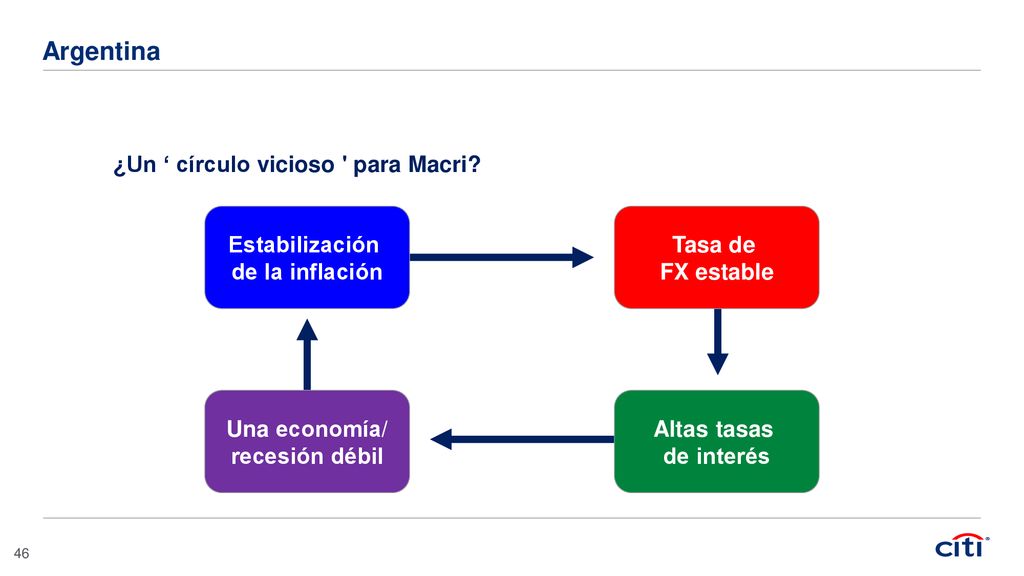 Argentina

¿Un ‘ círculo vicioso ' para Macri?

Estabilización de la inflación

Tasa de FX estable

Altas tasas de interés

Una economía/ recesión débil

46

citi